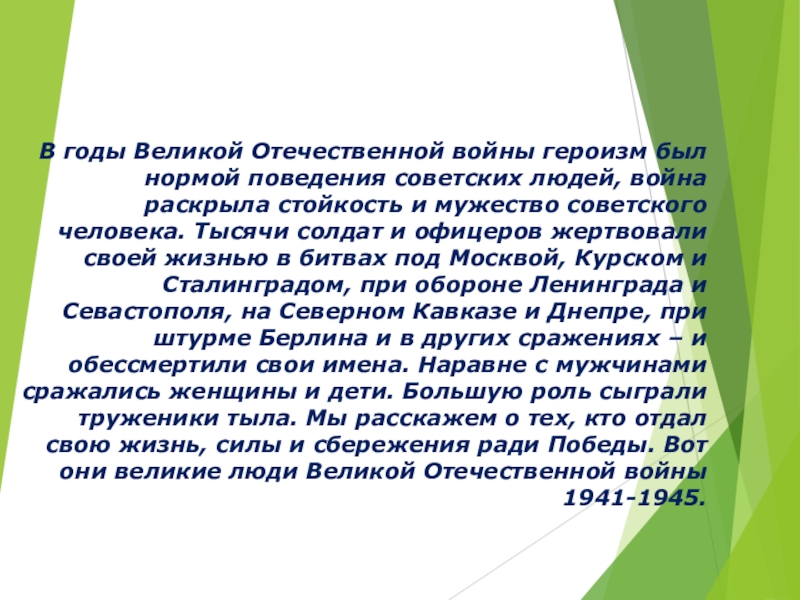 В годы Великой Отечественной войны героизм был нормой поведения советских людей, война раскрыла стойкость и мужество советского человека. Тысячи солдат и офицеров жертвовали своей жизнью в битвах под Москвой, Курском и Сталинградом, при обороне Ленинграда и Севастополя, на Северном Кавказе и Днепре, при штурме Берлина и в других сражениях – и обессмертили свои имена. Наравне с мужчинами сражались женщины и дети. Большую роль сыграли труженики тыла. Мы расскажем о тех, кто отдал свою жизнь, силы и сбережения ради Победы. Вот они великие люди Великой Отечественной войны 1941-1945.